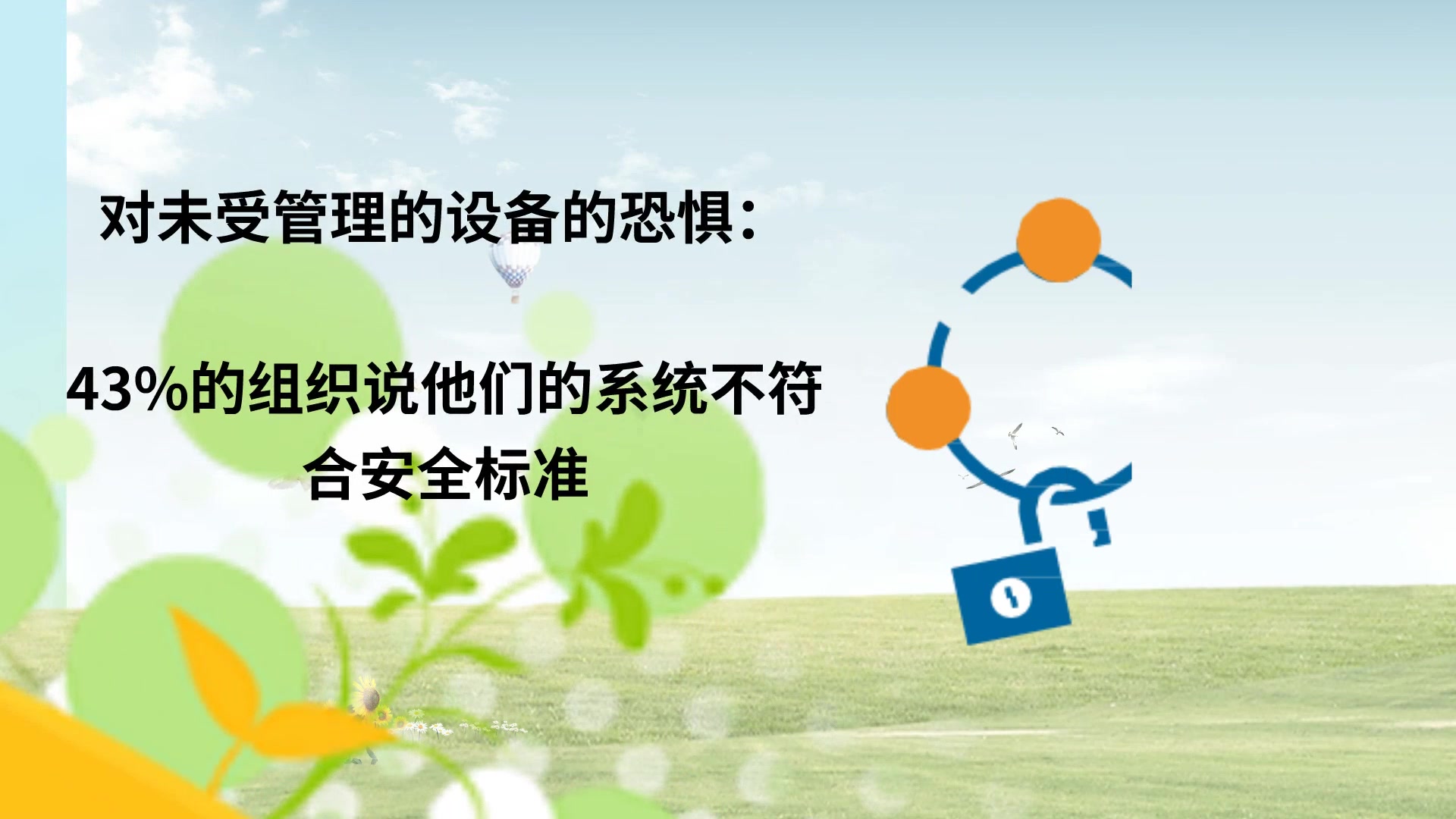 对未受管理的设备的恐惧：

43%的组织说他们的系统不符合安全标准